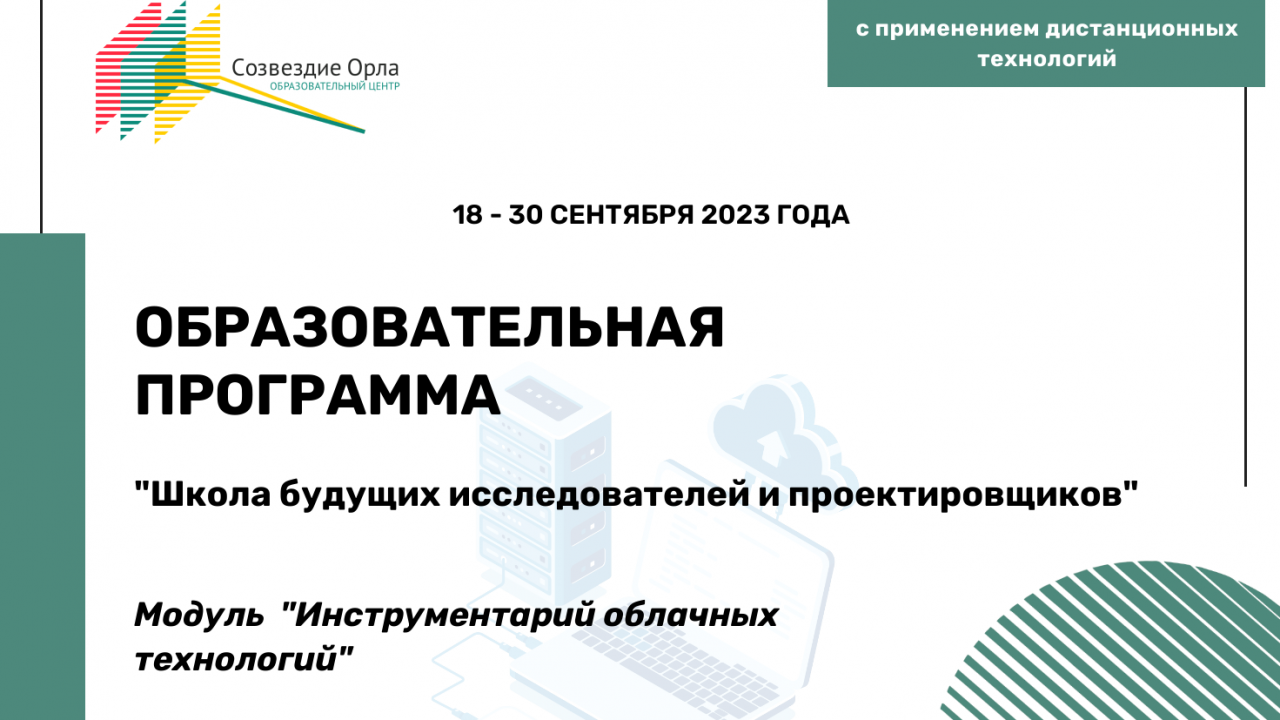 Созвездие Орла
ОБРАЗОВАТЕЛЬНЫЙ ЦЕНТР

с применением дистанционных технологий

18 - 30 СЕНТЯБРЯ 2023 ГОДА

ОБРАЗОВАТЕЛЬНАЯ ПРОГРАММА

"Школа будущих исследователей и проектировщиков"

Модуль "Инструментарий облачных технологий"